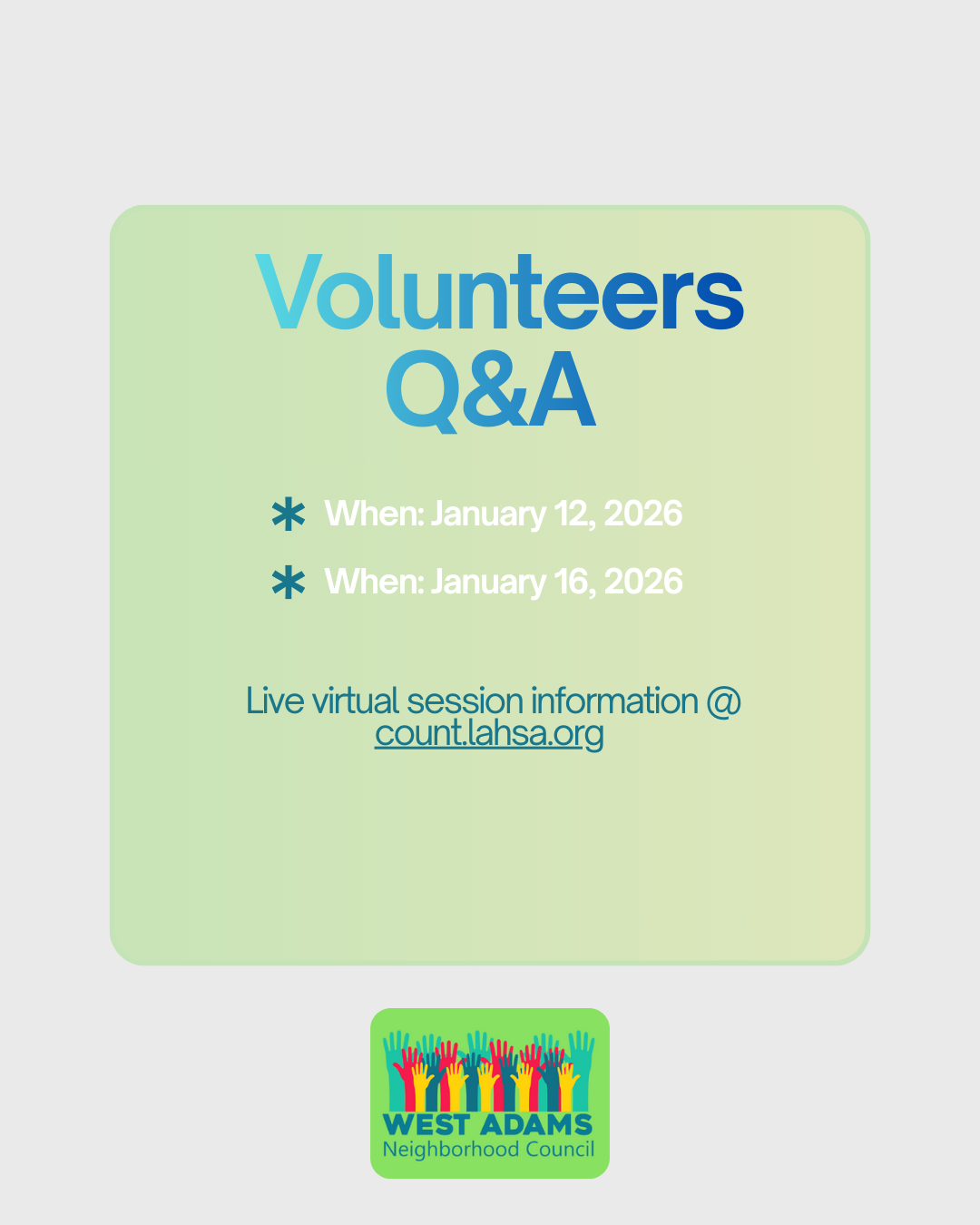 Volunteers
Q&A

* When: January 12, 2026
* When: January 16, 2026

Live virtual session information @ count.lahsa.org

WEST ADAMS
Neighborhood Council